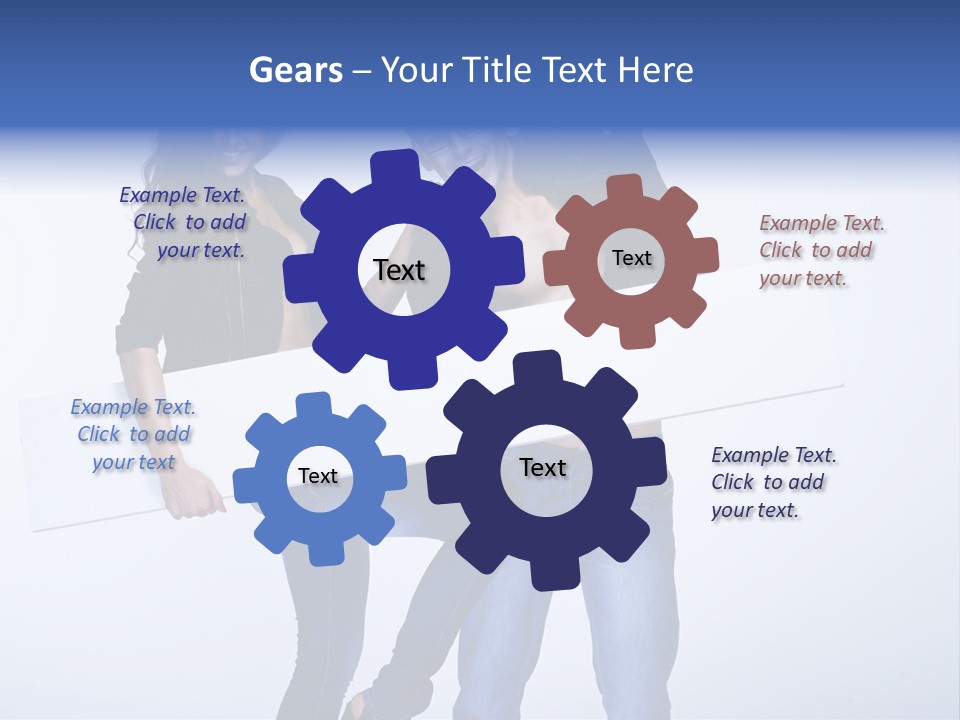 Gears – Your Title Text Here

Example Text. Click to add your text.

Text

Text

Example Text. Click to add your text.

Example Text. Click to add your text

Text

Text

Example Text. Click to add your text.